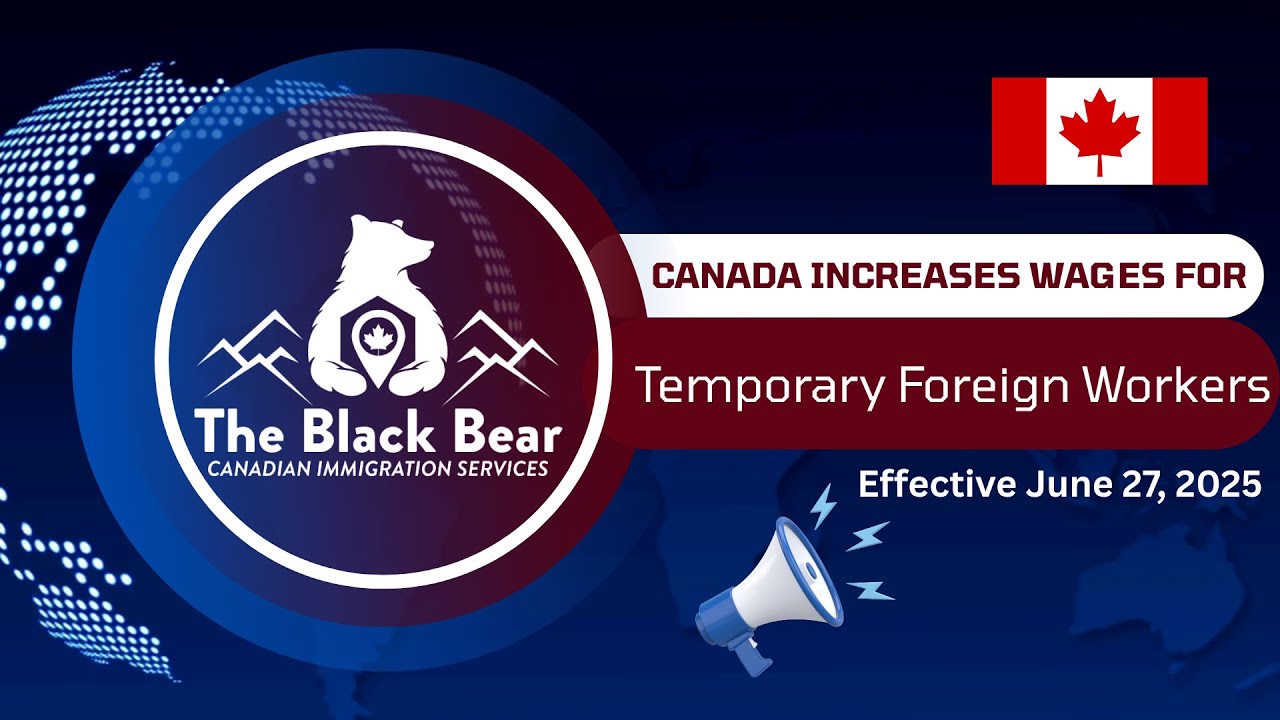 The Black Bear
CANADIAN IMMIGRATION SERVICES

CANADA INCREASES WAGES FOR

Temporary Foreign Workers

Effective June 27, 2025